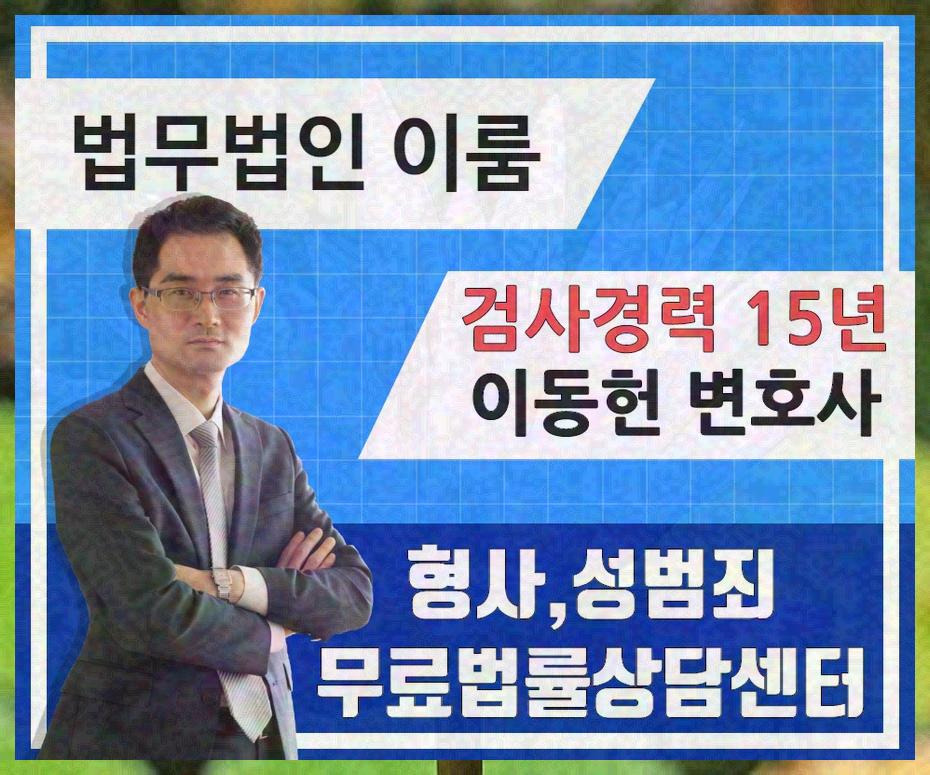 법무법인 이룸

검사경력 15년
이동헌 변호사

형사,성범죄
무료법률상담센터